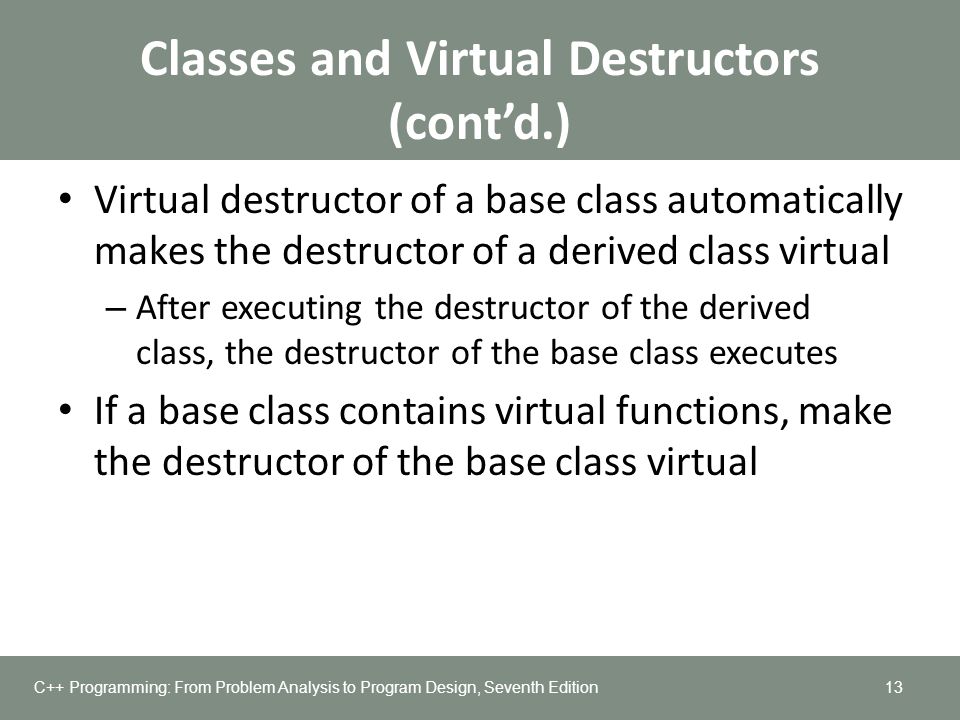 Classes and Virtual Destructors (cont’d.)

• Virtual destructor of a base class automatically makes the destructor of a derived class virtual

– After executing the destructor of the derived class, the destructor of the base class executes

• If a base class contains virtual functions, make the destructor of the base class virtual

C++ Programming: From Problem Analysis to Program Design, Seventh Edition

13